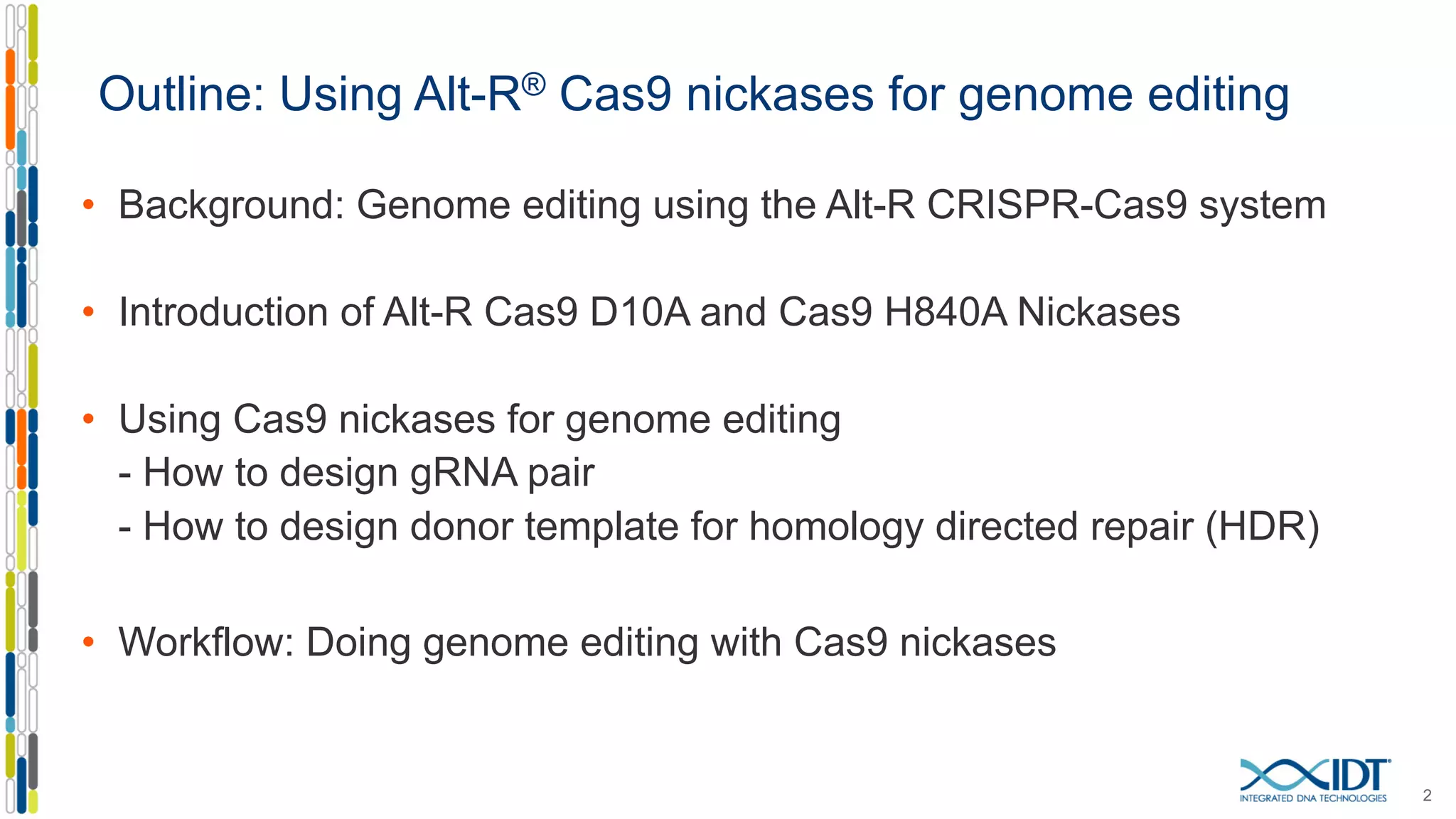 Outline: Using Alt-R® Cas9 nickases for genome editing

• Background: Genome editing using the Alt-R CRISPR-Cas9 system

• Introduction of Alt-R Cas9 D10A and Cas9 H840A Nickases

• Using Cas9 nickases for genome editing
- How to design gRNA pair
- How to design donor template for homology directed repair (HDR)

• Workflow: Doing genome editing with Cas9 nickases

IDT
INTEGRATED DNA TECHNOLOGIES

2